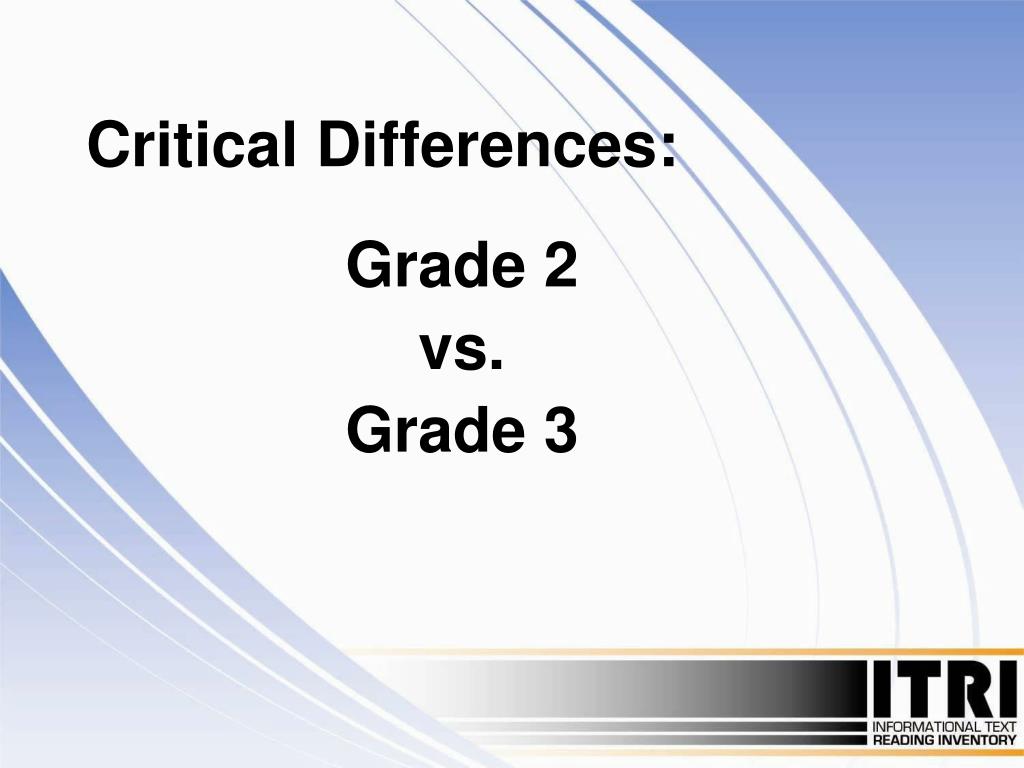 Critical Differences:

Grade 2
vs.
Grade 3

ITRI
INFORMATIONAL TEXT
READING INVENTORY